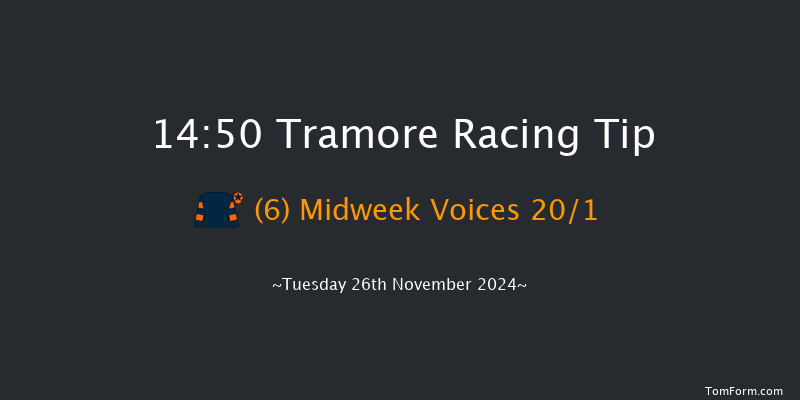 14:50 Tramore Racing Tip

(6) Midweek Voices 20/1

~Tuesday 26th November 2024~

TomForm.com